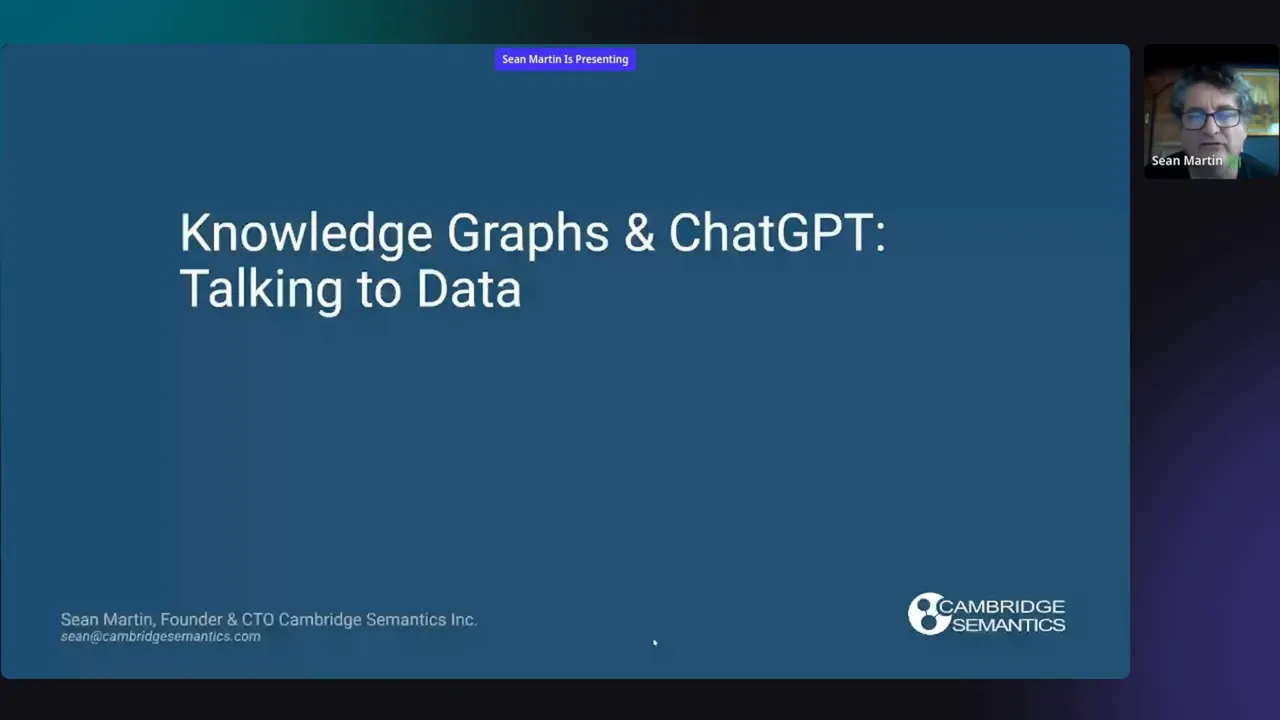 Sean Martin Is Presenting

Sean Martin

Knowledge Graphs & ChatGPT: Talking to Data

Sean Martin, Founder & CTO Cambridge Semantics Inc.
sean@cambridgesemantics.com

CAMBRIDGE SEMANTICS